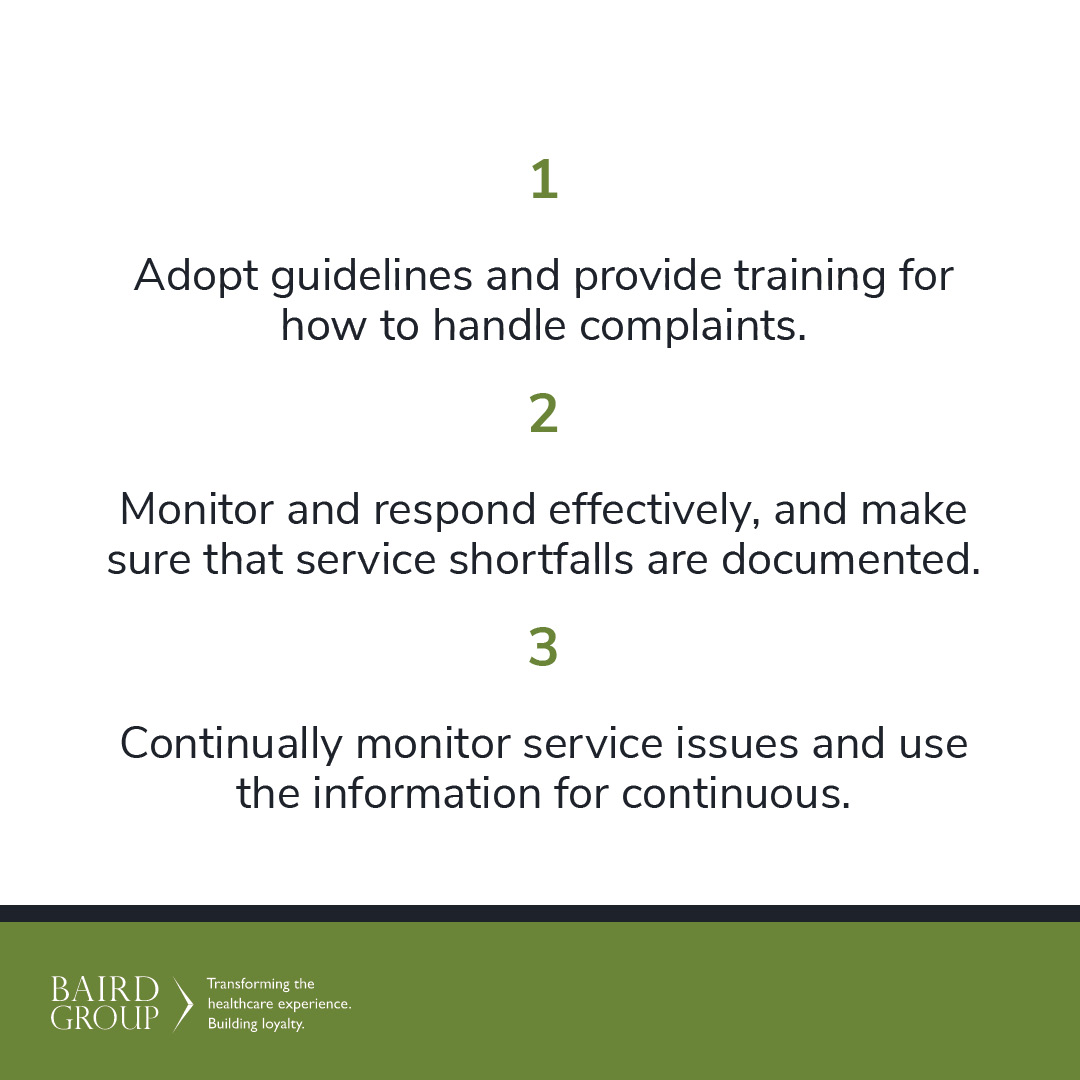 1

Adopt guidelines and provide training for how to handle complaints.

2

Monitor and respond effectively, and make sure that service shortfalls are documented.

3

Continually monitor service issues and use the information for continuous.

BAIRD GROUP

Transforming the healthcare experience. Building loyalty.